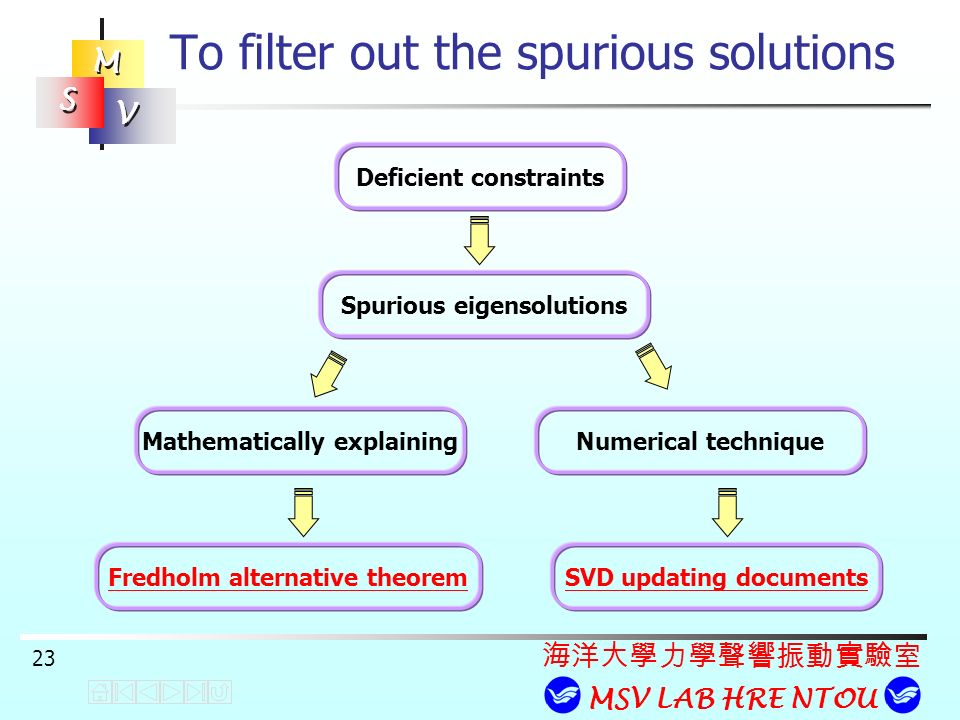 M
S
V

To filter out the spurious solutions

Deficient constraints

Spurious eigensolutions

Mathematically explaining

Numerical technique

Fredholm alternative theorem

SVD updating documents

23

海洋大學力學聲響振動實驗室

MSV LAB HRE NTOU